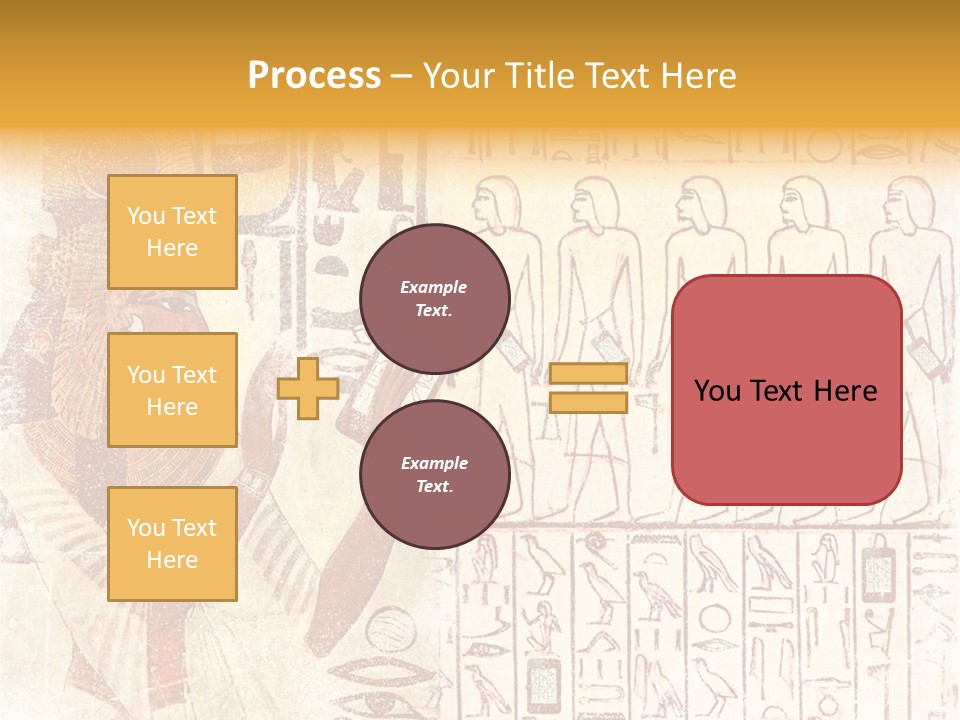 Process – Your Title Text Here

You Text Here

You Text Here

You Text Here

Example Text.

Example Text.

You Text Here